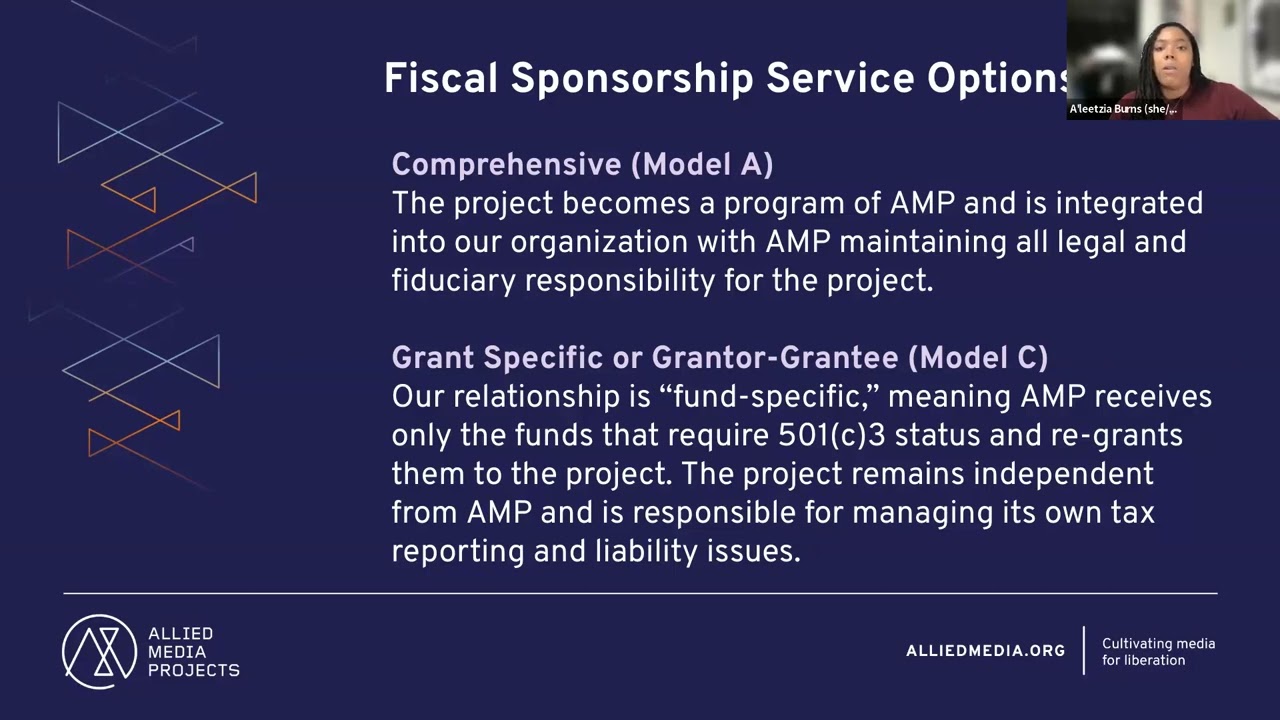 Fiscal Sponsorship Service Options

A'leetzia Burns (she/...

Comprehensive (Model A)
The project becomes a program of AMP and is integrated into our organization with AMP maintaining all legal and fiduciary responsibility for the project.

Grant Specific or Grantor-Grantee (Model C)
Our relationship is "fund-specific," meaning AMP receives only the funds that require 501(c)3 status and re-grants them to the project. The project remains independent from AMP and is responsible for managing its own tax reporting and liability issues.

ALLIED MEDIA PROJECTS

ALLIEDMEDIA.ORG

Cultivating media for liberation